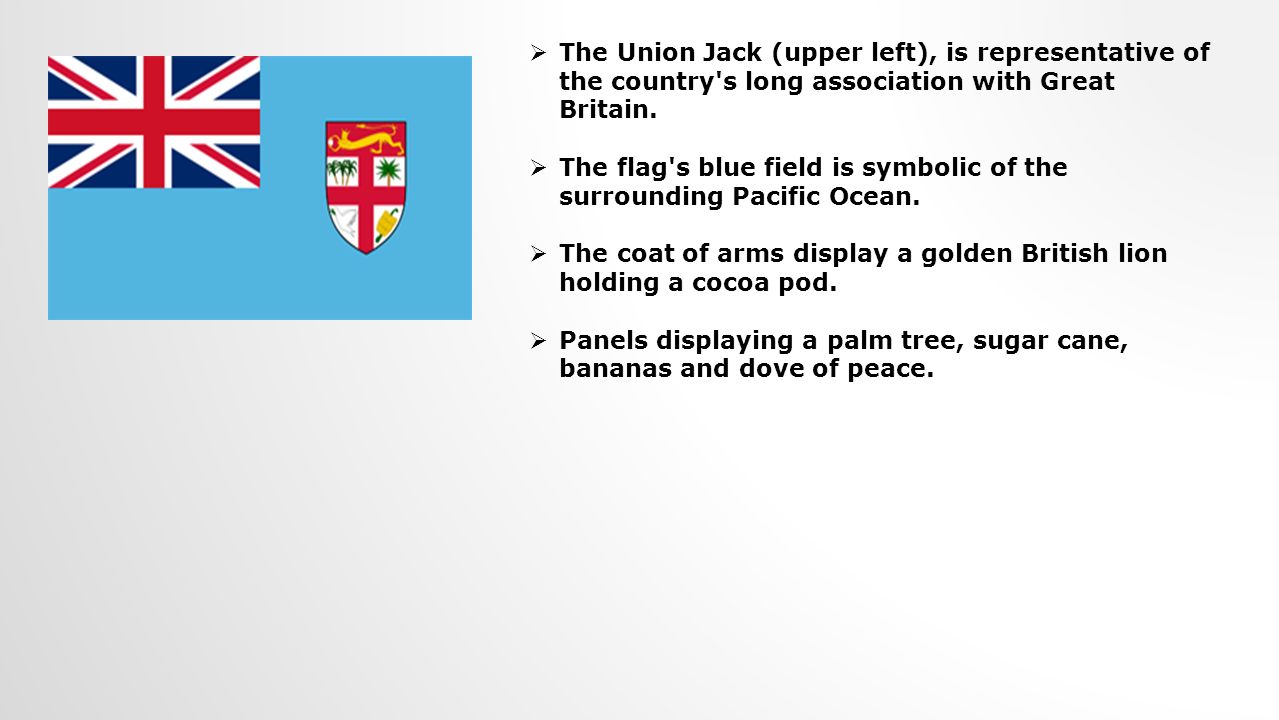 ➢ The Union Jack (upper left), is representative of the country's long association with Great Britain.

➢ The flag's blue field is symbolic of the surrounding Pacific Ocean.

➢ The coat of arms display a golden British lion holding a cocoa pod.

➢ Panels displaying a palm tree, sugar cane, bananas and dove of peace.